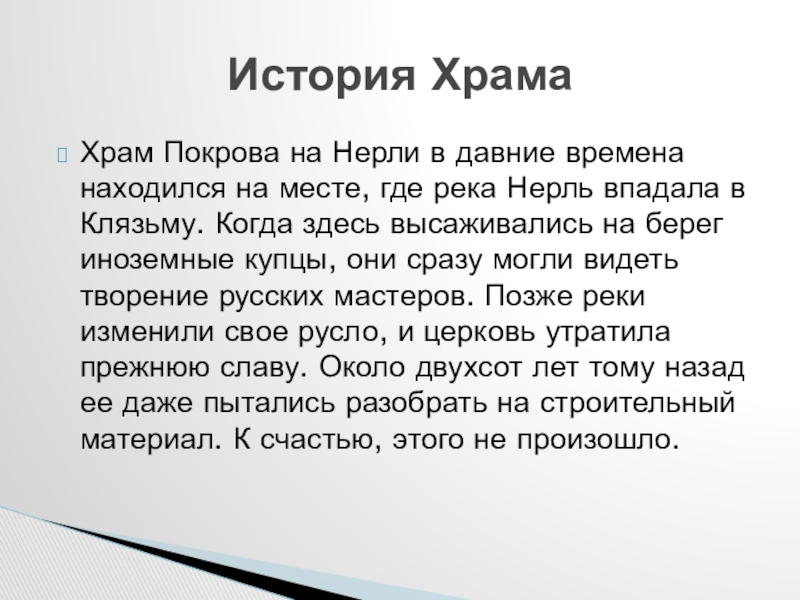 История Храма

Храм Покрова на Нерли в давние времена находился на месте, где река Нерль впадала в Клязьму. Когда здесь высаживались на берег иноземные купцы, они сразу могли видеть творение русских мастеров. Позже реки изменили свое русло, и церковь утратила прежнюю славу. Около двухсот лет тому назад ее даже пытались разобрать на строительный материал. К счастью, этого не произошло.